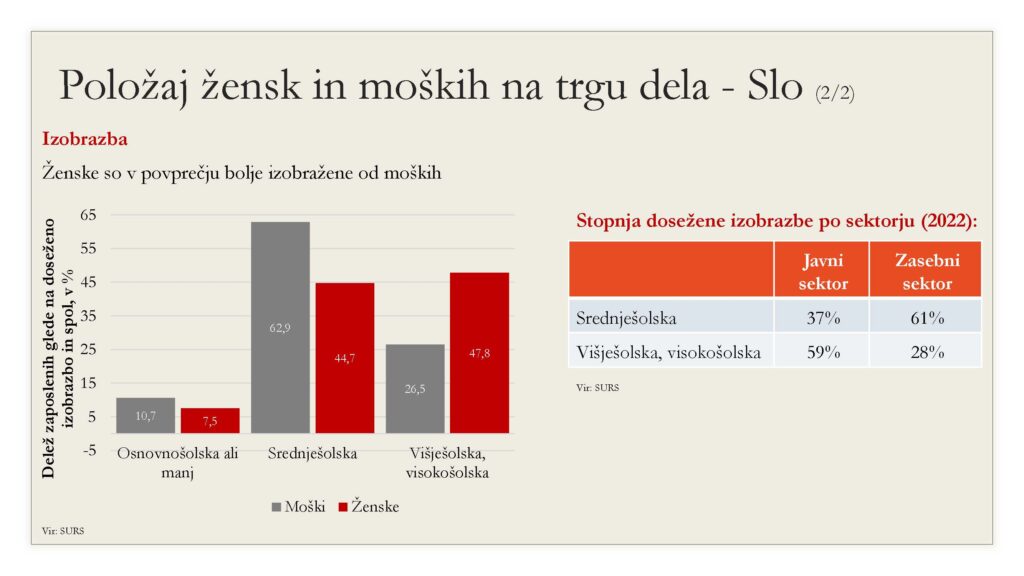 Položaj žensk in moških na trgu dela - Slo (2/2)

Izobrazba

Ženske so v povprečju bolje izobražene od moških

Delež zaposlenih glede na doseženo izobrazbo in spol, v %

65
55
45
35
25
15
5
-5

10,7
7,5
62,9
44,7
26,5
47,8

Osnovnošolska ali manj
Srednješolska
Višješolska, visokošolska

Moški Ženske

Vir: SURS

Stopnja dosežene izobrazbe po sektorju (2022):

| | Javni sektor | Zasebni sektor |
|---|---|---|
| Srednješolska | 37% | 61% |
| Višješolska, visokošolska | 59% | 28% |

Vir: SURS